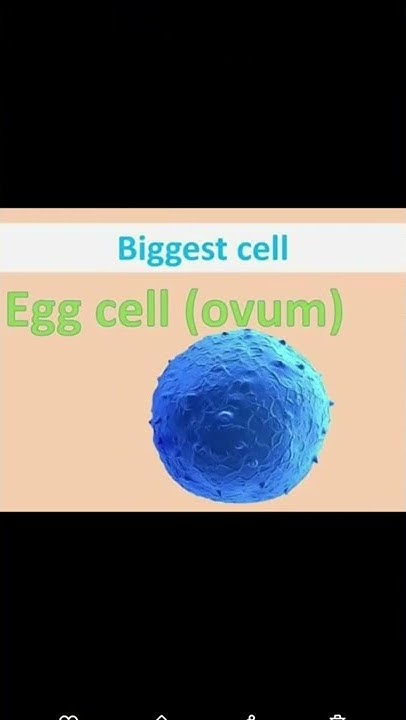 Biggest cell

Egg cell (ovum)